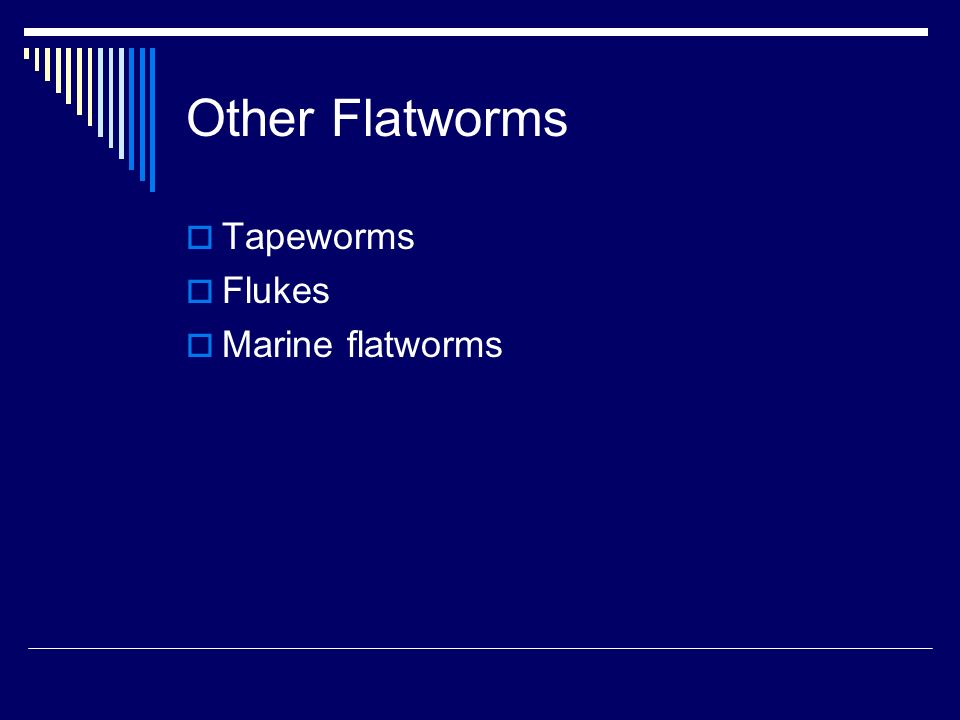 Other Flatworms

Tapeworms
Flukes
Marine flatworms